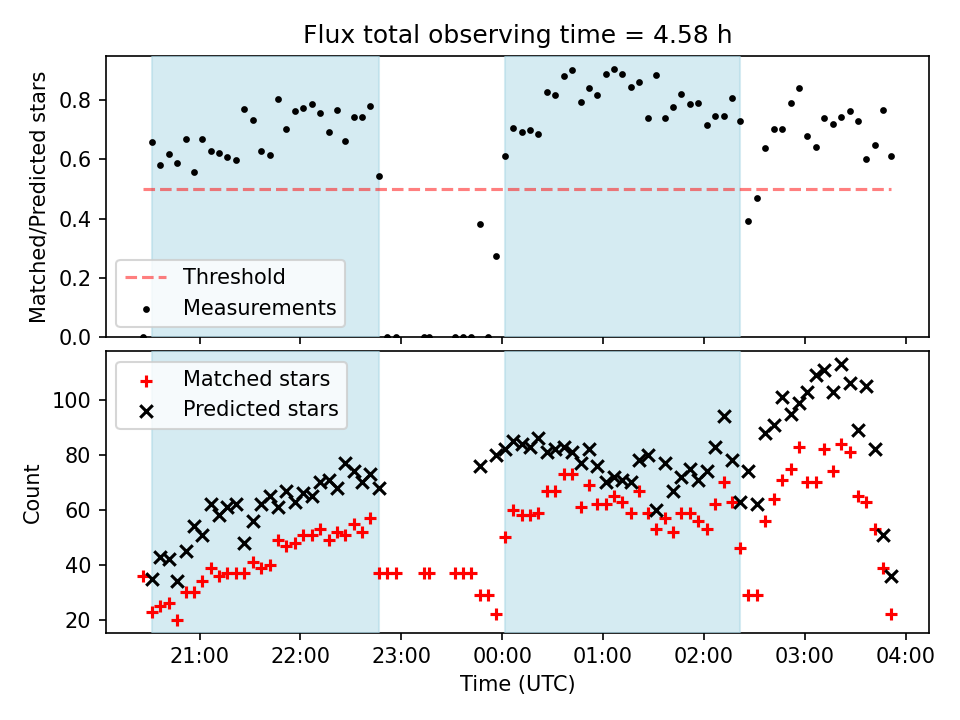 Flux total observing time = 4.58 h

Matched/Predicted stars

0.8
0.6
0.4
0.2
0.0

Threshold
Measurements

Matched stars
Predicted stars

Count

100
80
60
40
20

21:00
22:00
23:00
00:00
01:00
02:00
03:00
04:00

Time (UTC)